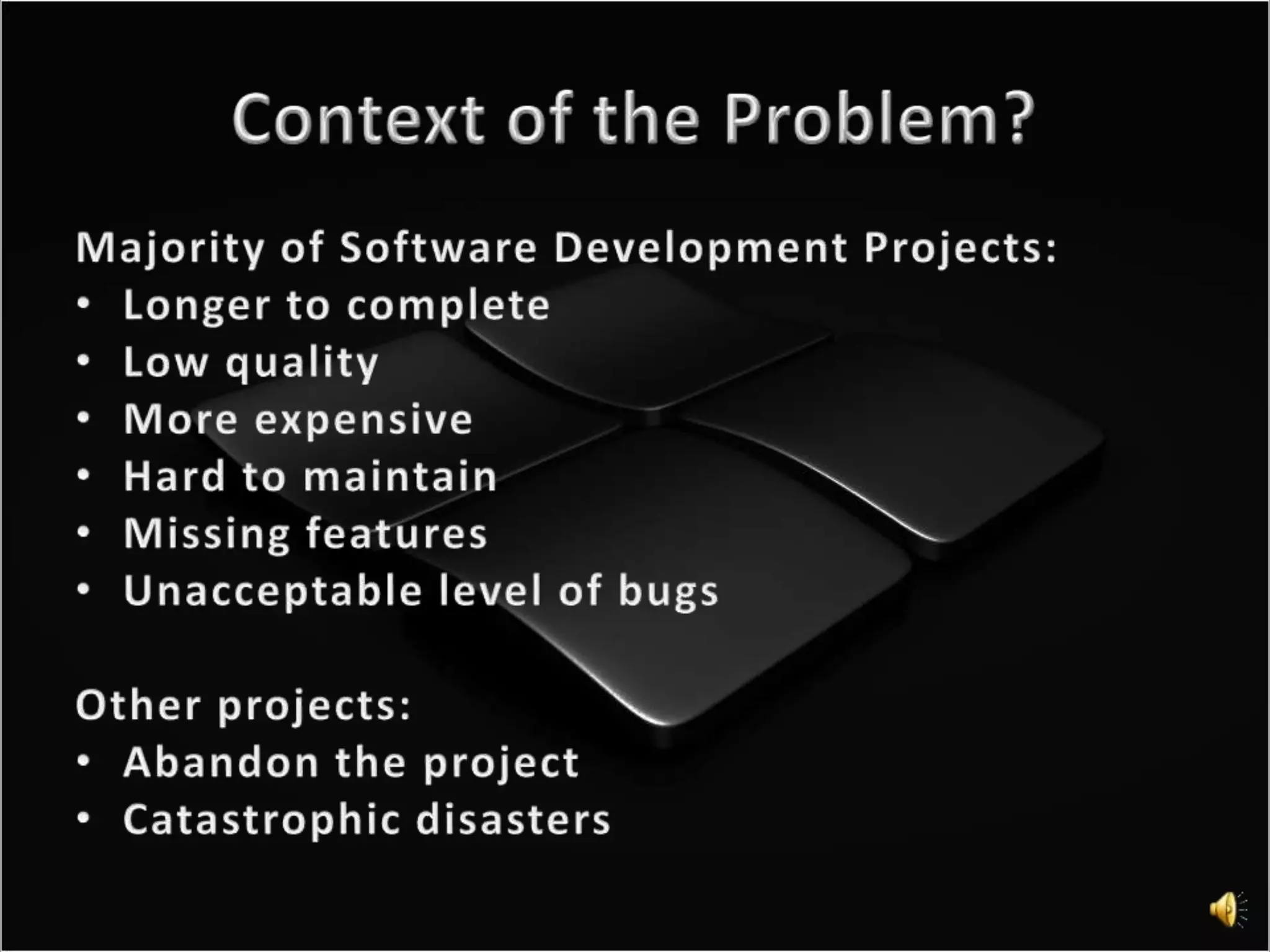 Context of the Problem?

Majority of Software Development Projects:
• Longer to complete
• Low quality
• More expensive
• Hard to maintain
• Missing features
• Unacceptable level of bugs

Other projects:
• Abandon the project
• Catastrophic disasters